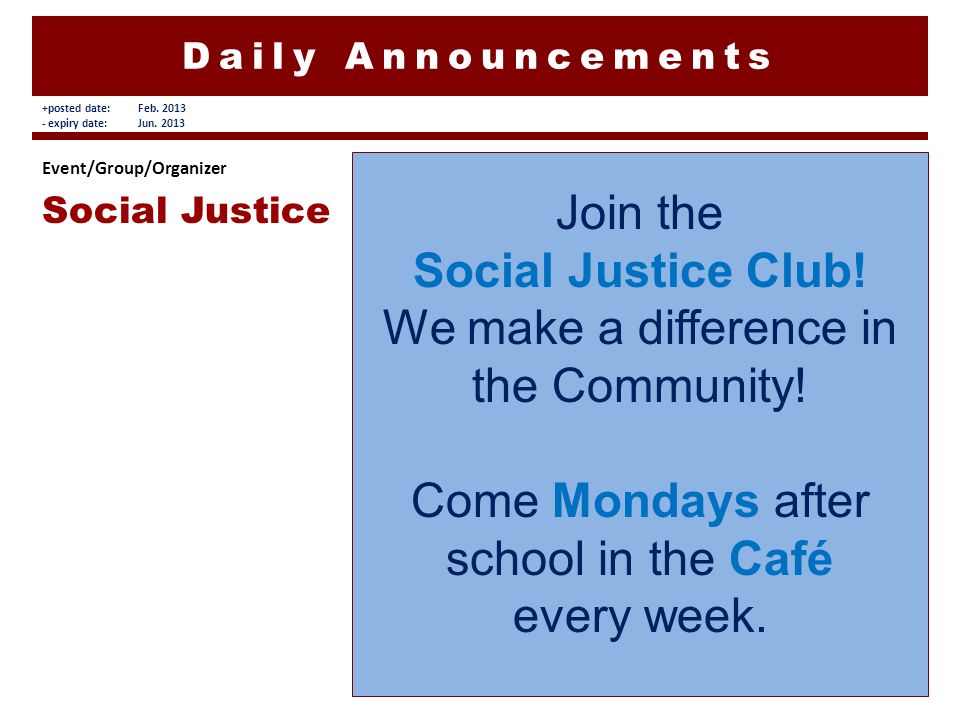 Daily Announcements

+posted date: Feb. 2013
- expiry date: Jun. 2013

Event/Group/Organizer

Social Justice

Join the
Social Justice Club!
We make a difference in the Community!

Come Mondays after school in the Café every week.